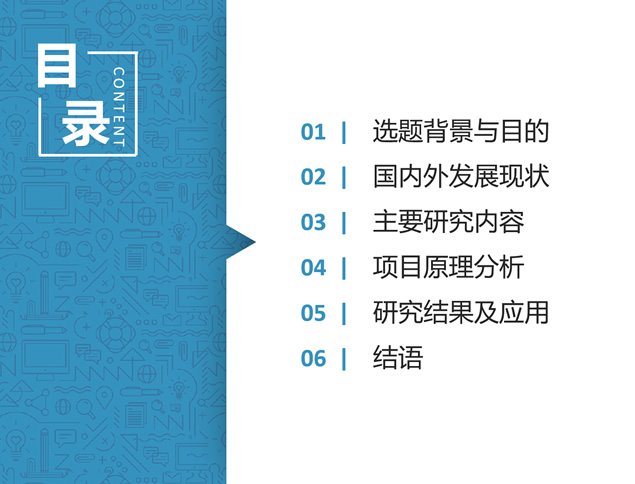 目录
CONTENT

01 | 选题背景与目的
02 | 国内外发展现状
03 | 主要研究内容
04 | 项目原理分析
05 | 研究结果及应用
06 | 结语